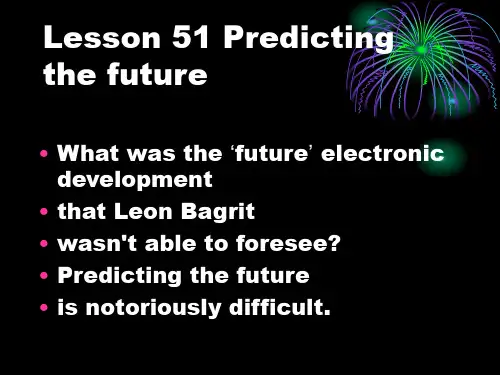 Lesson 51 Predicting the future

• What was the ‘future’ electronic development
• that Leon Bagrit
• wasn't able to foresee?
• Predicting the future
• is notoriously difficult.